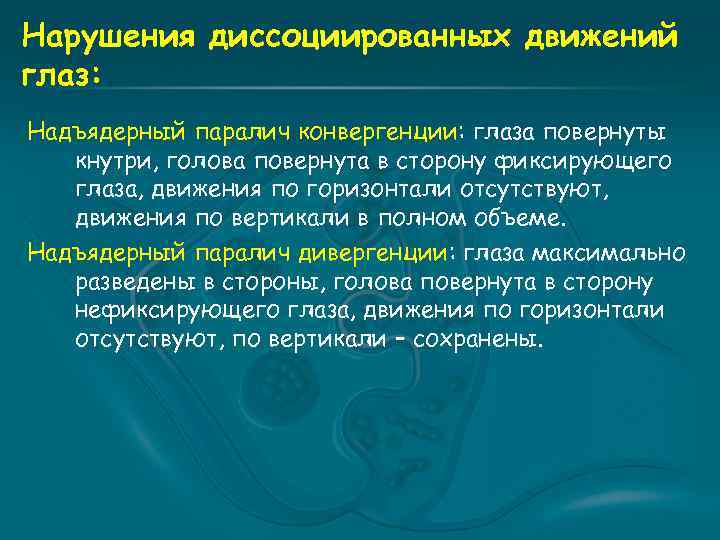 Нарушения диссоциированных движений глаз:

Надъядерный паралич конвергенции: глаза повернуты кнутри, голова повернута в сторону фиксирующего глаза, движения по горизонтали отсутствуют, движения по вертикали в полном объеме.

Надъядерный паралич дивергенции: глаза максимально разведены в стороны, голова повернута в сторону нефиксирующего глаза, движения по горизонтали отсутствуют, по вертикали – сохранены.